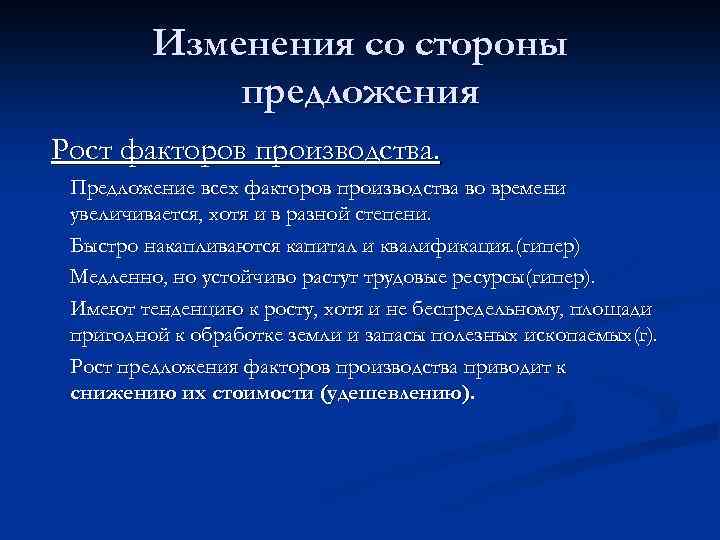 Изменения со стороны предложения

Рост факторов производства.

Предложение всех факторов производства во времени увеличивается, хотя и в разной степени.

Быстро накапливаются капитал и квалификация.(гипер)

Медленно, но устойчиво растут трудовые ресурсы(гипер).

Имеют тенденцию к росту, хотя и не беспредельному, площади пригодной к обработке земли и запасы полезных ископаемых(г).

Рост предложения факторов производства приводит к снижению их стоимости (удешевлению).